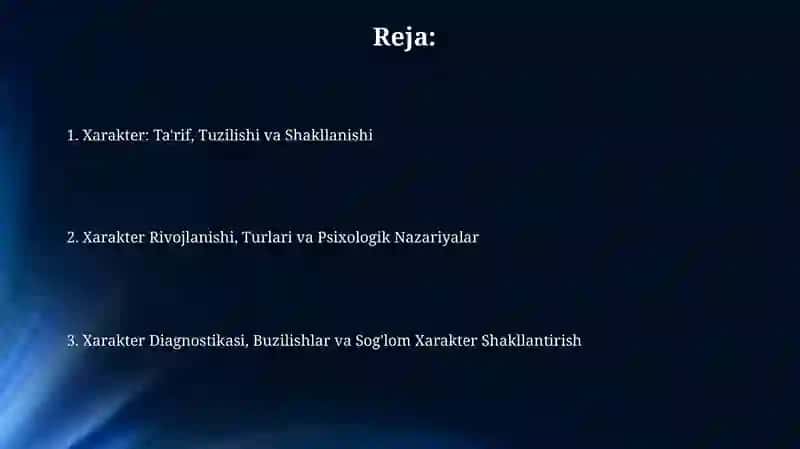 Reja:

1. Xarakter: Ta'rif, Tuzilishi va Shakllanishi

2. Xarakter Rivojlanishi, Turlari va Psixologik Nazariyalar

3. Xarakter Diagnostikasi, Buzilishlar va Sog'lom Xarakter Shakllantirish